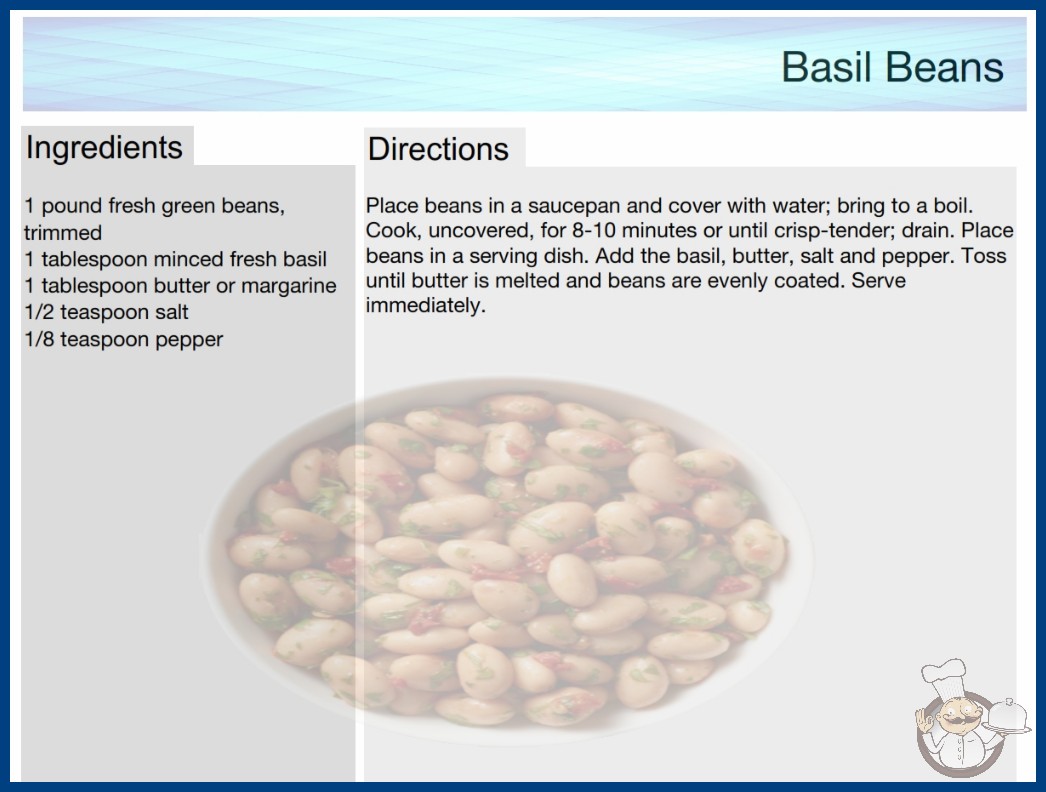 Basil Beans

Ingredients

1 pound fresh green beans, trimmed
1 tablespoon minced fresh basil
1 tablespoon butter or margarine
1/2 teaspoon salt
1/8 teaspoon pepper

Directions

Place beans in a saucepan and cover with water; bring to a boil. Cook, uncovered, for 8-10 minutes or until crisp-tender; drain. Place beans in a serving dish. Add the basil, butter, salt and pepper. Toss until butter is melted and beans are evenly coated. Serve immediately.